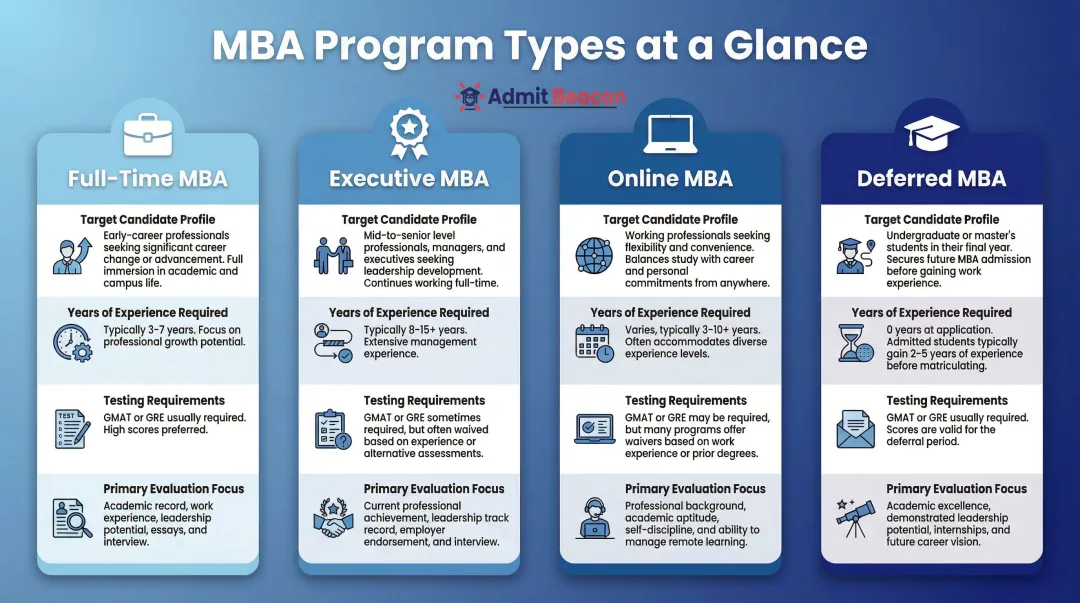 MBA Program Types at a Glance

Admit Beacon

Full-Time MBA

Target Candidate Profile
Early-career professionals seeking significant career change or advancement. Full immersion in academic and campus life.

Years of Experience Required
Typically 3-7 years. Focus on professional growth potential.

Testing Requirements
TEST
GMAT or GRE usually required. High scores preferred.

Primary Evaluation Focus
Academic record, work experience, leadership potential, essays, and interview.

Executive MBA

Target Candidate Profile
Mid-to-senior level professionals, managers, and executives seeking leadership development. Continues working full-time.

Years of Experience Required
Typically 8-15+ years. Extensive management experience.

Testing Requirements
GMAT or GRE sometimes required, but often waived based on experience or alternative assessments.

Primary Evaluation Focus
Current professional achievement, leadership track record, employer endorsement, and interview.

Online MBA

Target Candidate Profile
Working professionals seeking flexibility and convenience. Balances study with career and personal commitments from anywhere.

Years of Experience Required
Varies, typically 3-10+ years. Often accommodates diverse experience levels.

Testing Requirements
GMAT or GRE may be required, but many programs offer waivers based on work experience or prior degrees.

Primary Evaluation Focus
Professional background, academic aptitude, self-discipline, and ability to manage remote learning.

Deferred MBA

Target Candidate Profile
Undergraduate or master's students in their final year. Secures future MBA admission before gaining work experience.

Years of Experience Required
0 years at application. Admitted students typically gain 2-5 years of experience before matriculating.

Testing Requirements
GMAT or GRE usually required. Scores are valid for the deferral period.

Primary Evaluation Focus
Academic excellence, demonstrated leadership potential, internships, and future career vision.